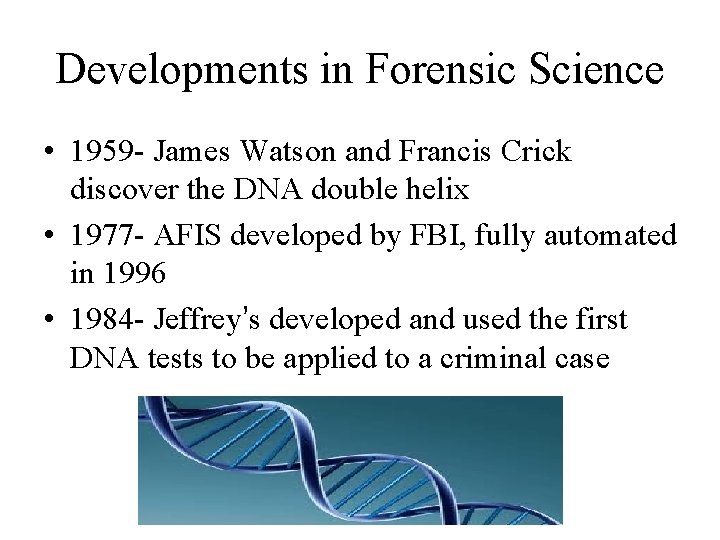 Developments in Forensic Science

• 1959- James Watson and Francis Crick discover the DNA double helix
• 1977- AFIS developed by FBI, fully automated in 1996
• 1984- Jeffrey's developed and used the first DNA tests to be applied to a criminal case